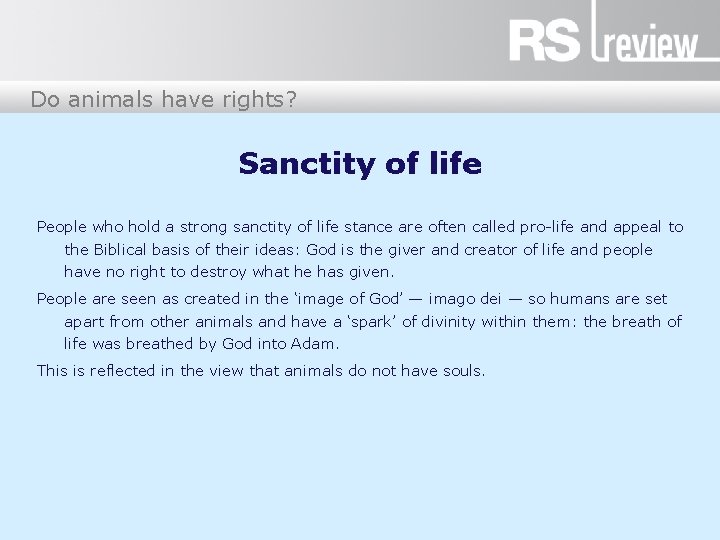 RS review

Do animals have rights?

Sanctity of life

People who hold a strong sanctity of life stance are often called pro-life and appeal to the Biblical basis of their ideas: God is the giver and creator of life and people have no right to destroy what he has given.

People are seen as created in the ‘image of God’ — imago dei — so humans are set apart from other animals and have a ‘spark’ of divinity within them: the breath of life was breathed by God into Adam.

This is reflected in the view that animals do not have souls.